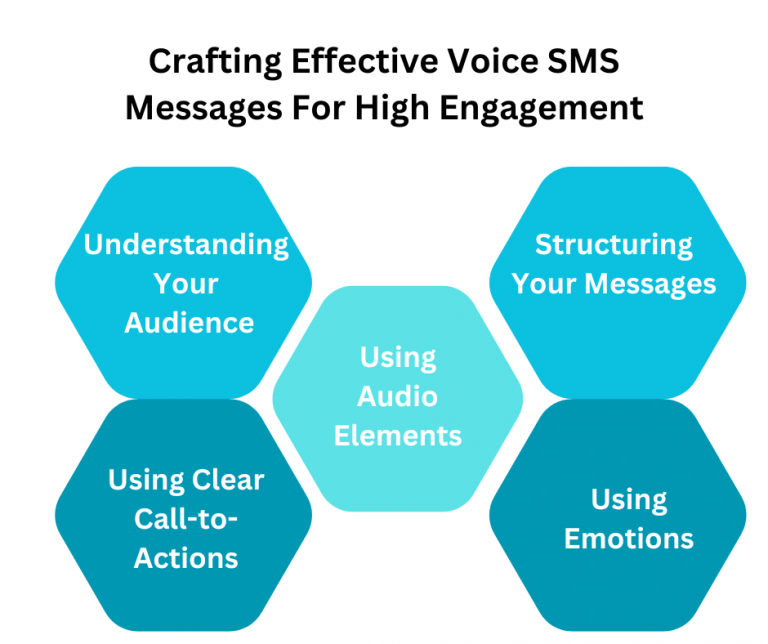 Crafting Effective Voice SMS Messages For High Engagement

Understanding Your Audience

Structuring Your Messages

Using Audio Elements

Using Clear Call-to-Actions

Using Emotions